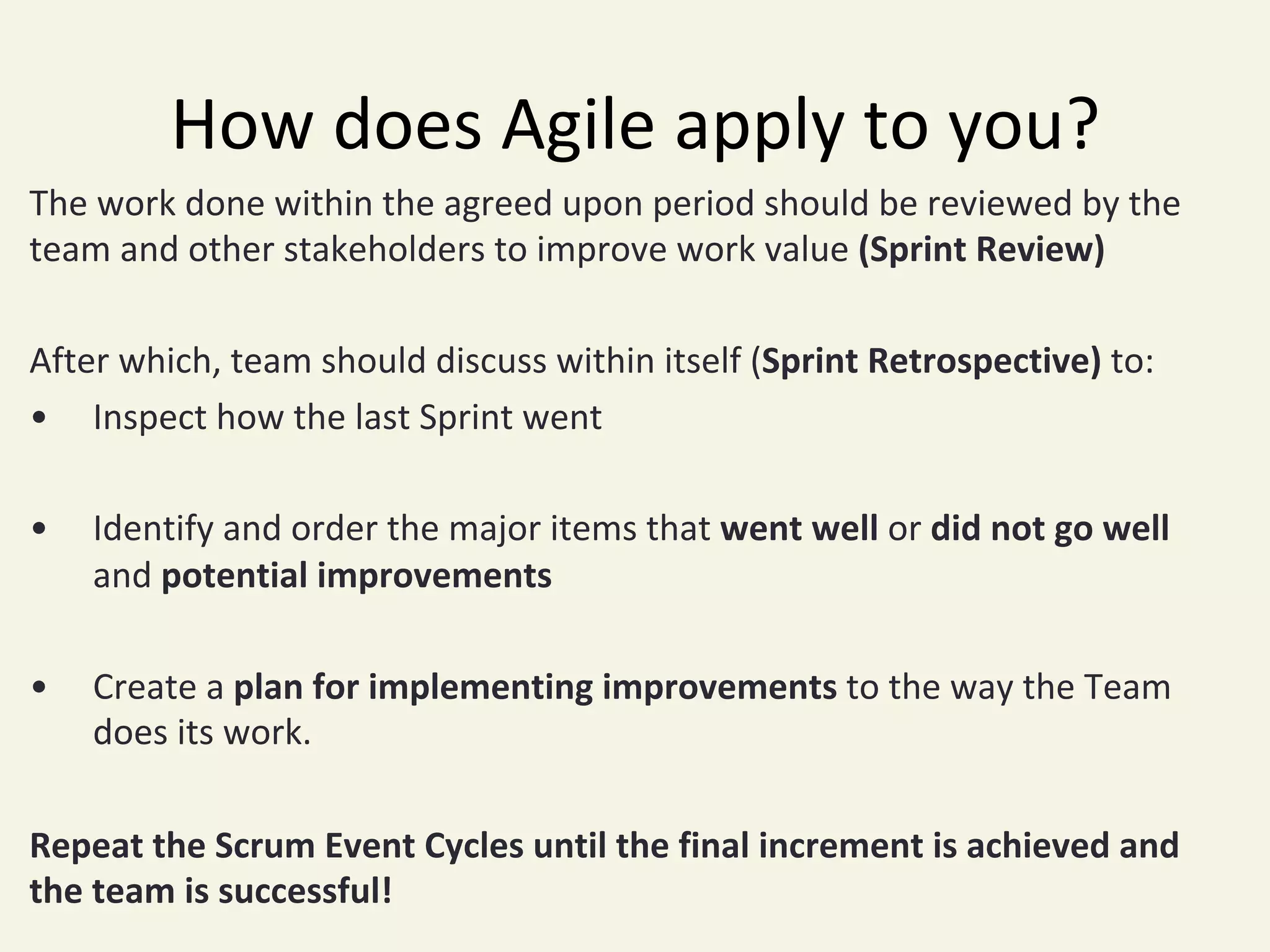 How does Agile apply to you?

The work done within the agreed upon period should be reviewed by the team and other stakeholders to improve work value (Sprint Review)

After which, team should discuss within itself (Sprint Retrospective) to:

• Inspect how the last Sprint went

• Identify and order the major items that went well or did not go well and potential improvements

• Create a plan for implementing improvements to the way the Team does its work.

Repeat the Scrum Event Cycles until the final increment is achieved and the team is successful!